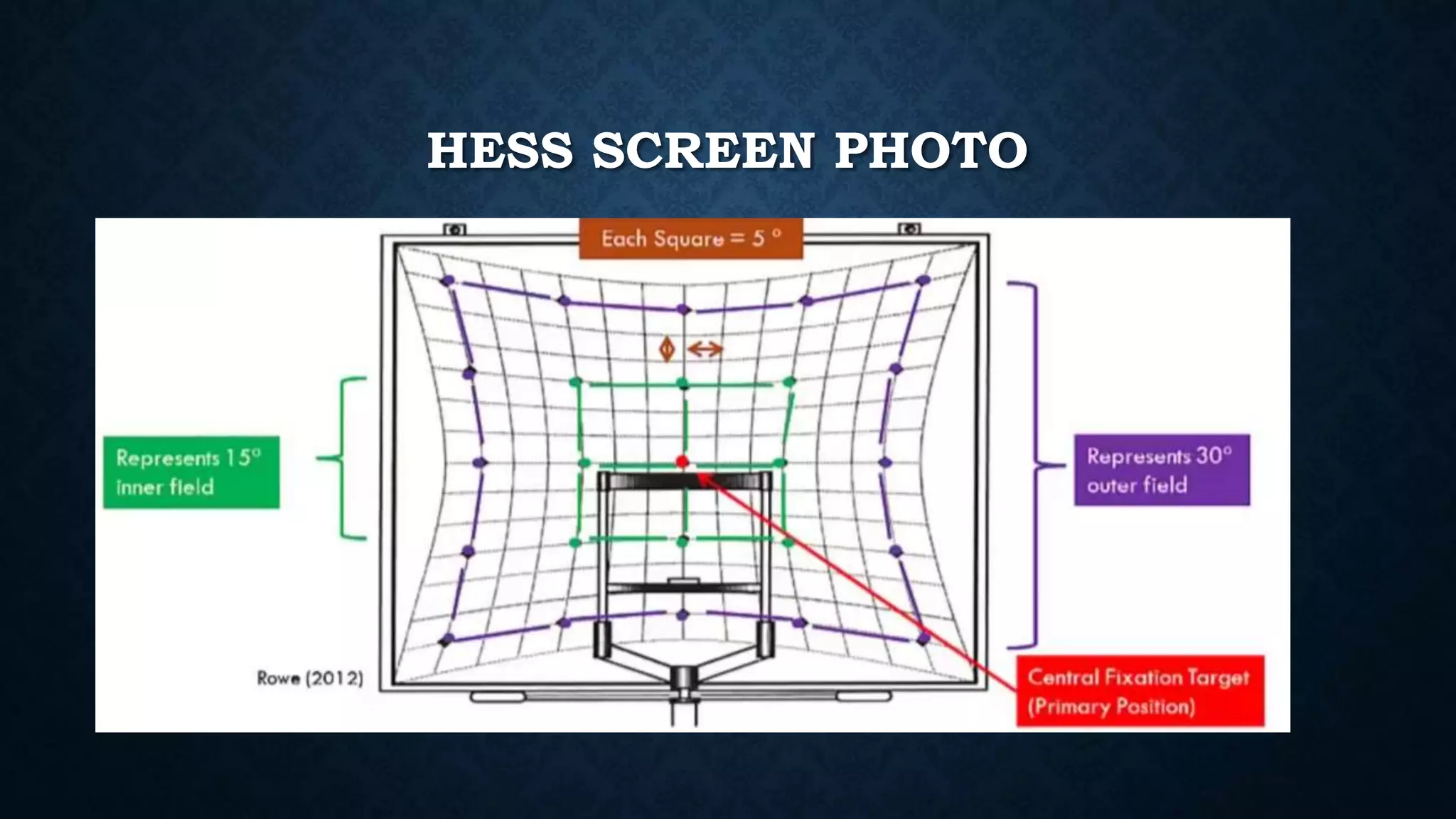 HESS SCREEN PHOTO

Each Square = 5 °

Represents 15° inner field

Represents 30° outer field

Rowe (2012)

Central Fixation Target (Primary Position)